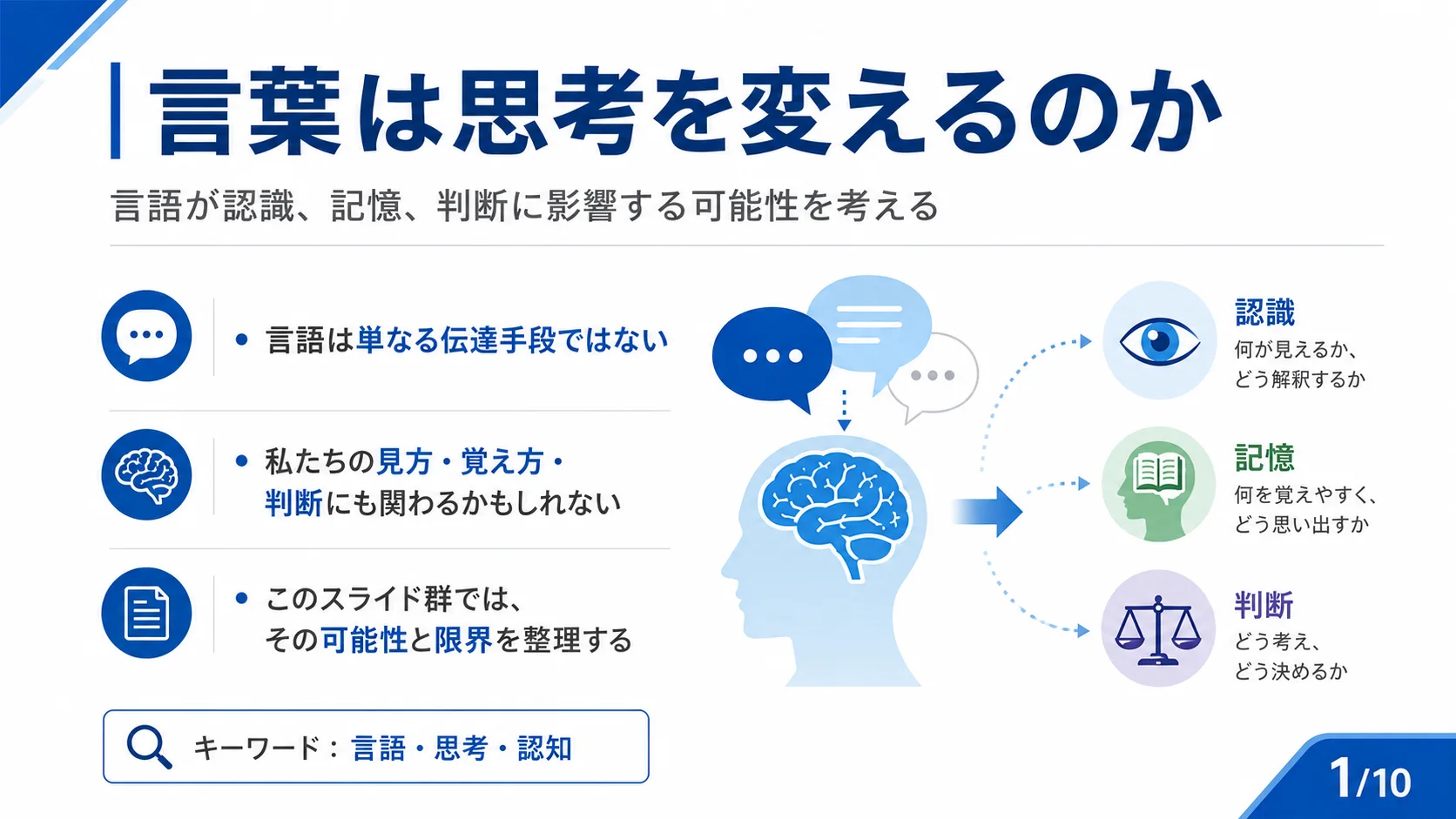 言葉は思考を変えるのか

言語が認識、記憶、判断に影響する可能性を考える

• 言語は単なる伝達手段ではない

• 私たちの見方・覚え方・判断にも関わるかもしれない

• このスライド群では、その可能性と限界を整理する

キーワード：言語・思考・認知

認識
何が見えるか、どう解釈するか

記憶
何を覚えやすく、どう思い出すか

判断
どう考え、どう決めるか

1/10